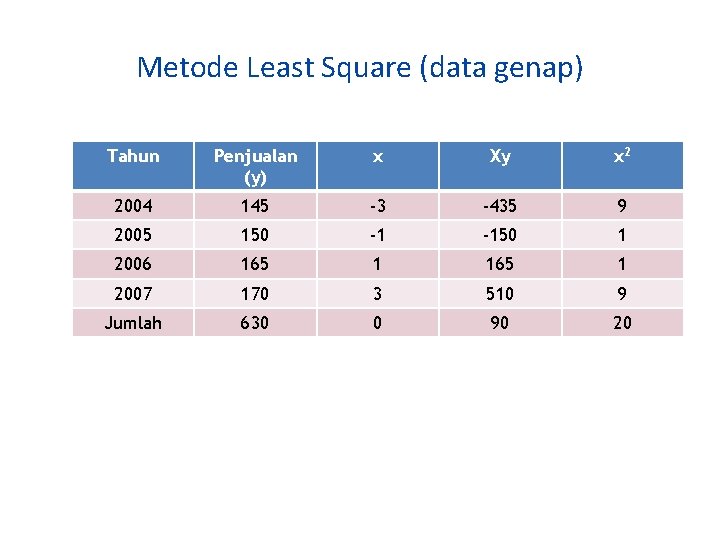 Metode Least Square (data genap)

| Tahun | Penjualan (y) | x | Xy | $x^2$ |
|---|---|---|---|---|
| 2004 | 145 | -3 | -435 | 9 |
| 2005 | 150 | -1 | -150 | 1 |
| 2006 | 165 | 1 | 165 | 1 |
| 2007 | 170 | 3 | 510 | 9 |
| Jumlah | 630 | 0 | 90 | 20 |